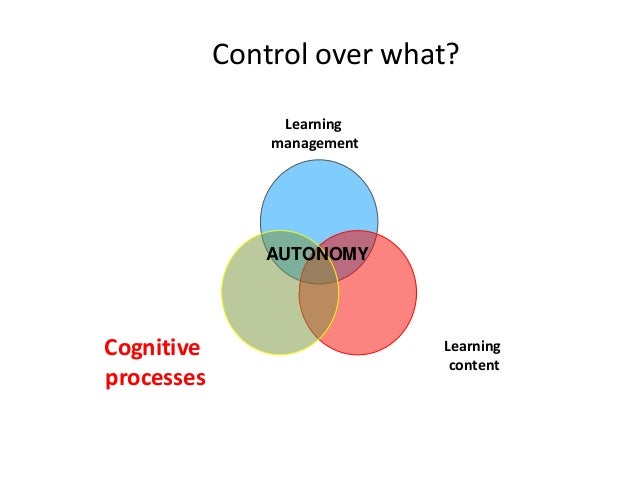 Control over what?

Learning management

AUTONOMY

Cognitive processes

Learning content